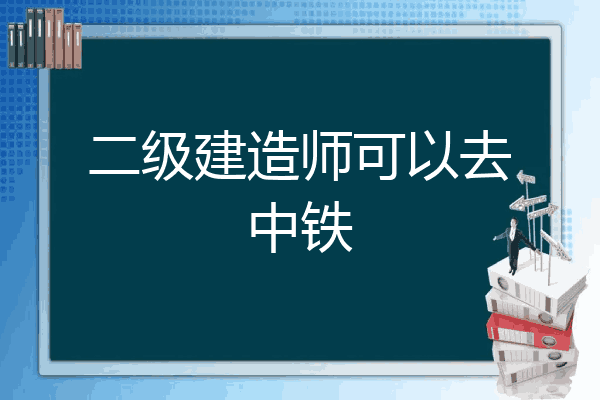 二级建造师可以去中铁